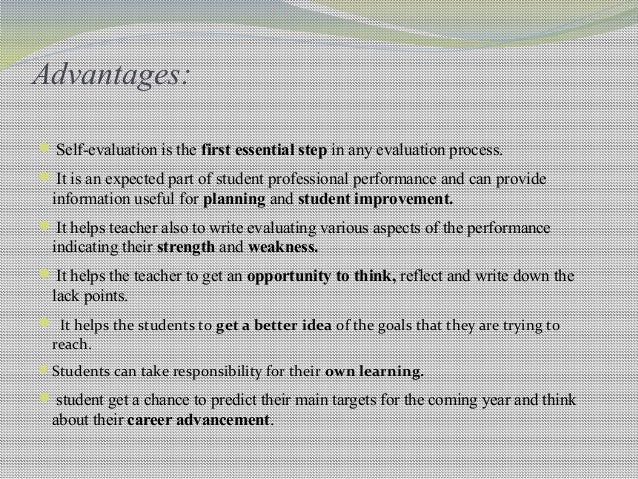 Advantages:

Self-evaluation is the first essential step in any evaluation process.

It is an expected part of student professional performance and can provide information useful for planning and student improvement.

It helps teacher also to write evaluating various aspects of the performance indicating their strength and weakness.

It helps the teacher to get an opportunity to think, reflect and write down the lack points.

It helps the students to get a better idea of the goals that they are trying to reach.

Students can take responsibility for their own learning.

student get a chance to predict their main targets for the coming year and think about their career advancement.